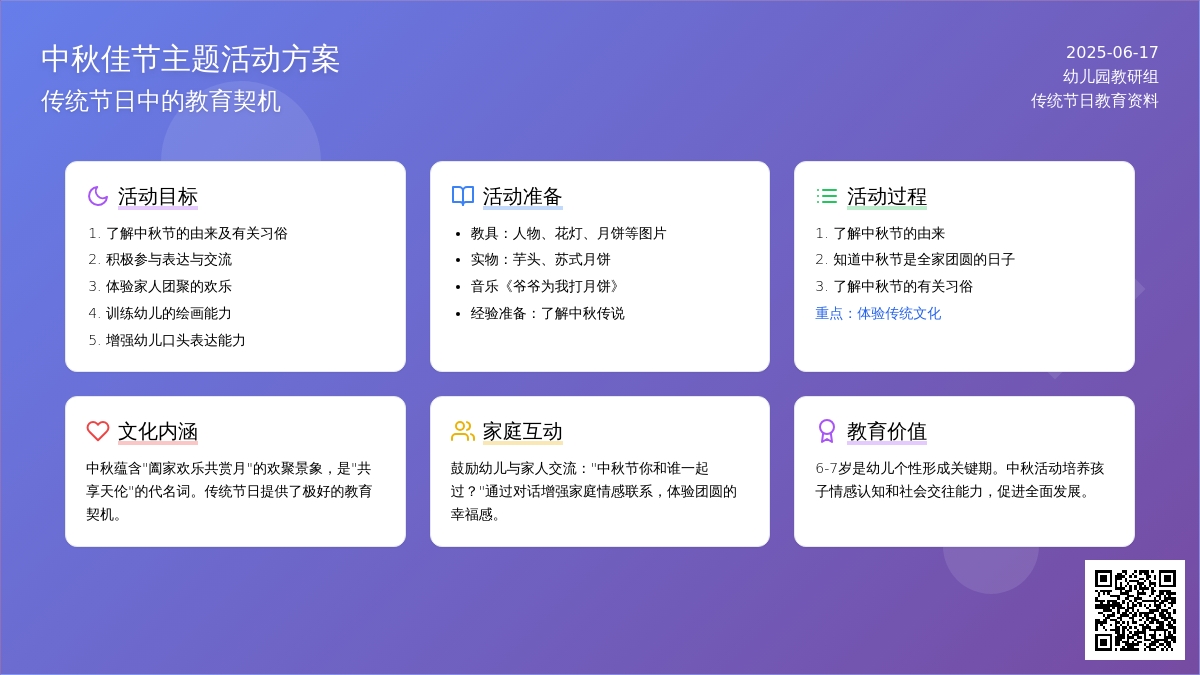 中秋佳节主题活动方案
传统节日中的教育契机

2025-06-17
幼儿园教研组
传统节日教育资料

活动目标
1. 了解中秋节的由来及有关习俗
2. 积极参与表达与交流
3. 体验家人团聚的欢乐
4. 训练幼儿的绘画能力
5. 增强幼儿口头表达能力

活动准备
• 教具：人物、花灯、月饼等图片
• 实物：芋头、苏式月饼
• 音乐《爷爷为我打月饼》
• 经验准备：了解中秋传说

活动过程
1. 了解中秋节的由来
2. 知道中秋节是全家团圆的日子
3. 了解中秋节的有关习俗
重点：体验传统文化

文化内涵
中秋蕴含"阖家欢乐共赏月"的欢聚景象，是"共享天伦"的代名词。传统节日提供了极好的教育契机。

家庭互动
鼓励幼儿与家人交流："中秋节你和谁一起过？"通过对话增强家庭情感联系，体验团圆的幸福感。

教育价值
6-7岁是幼儿个性形成关键期。中秋活动培养孩子情感认知和社会交往能力，促进全面发展。